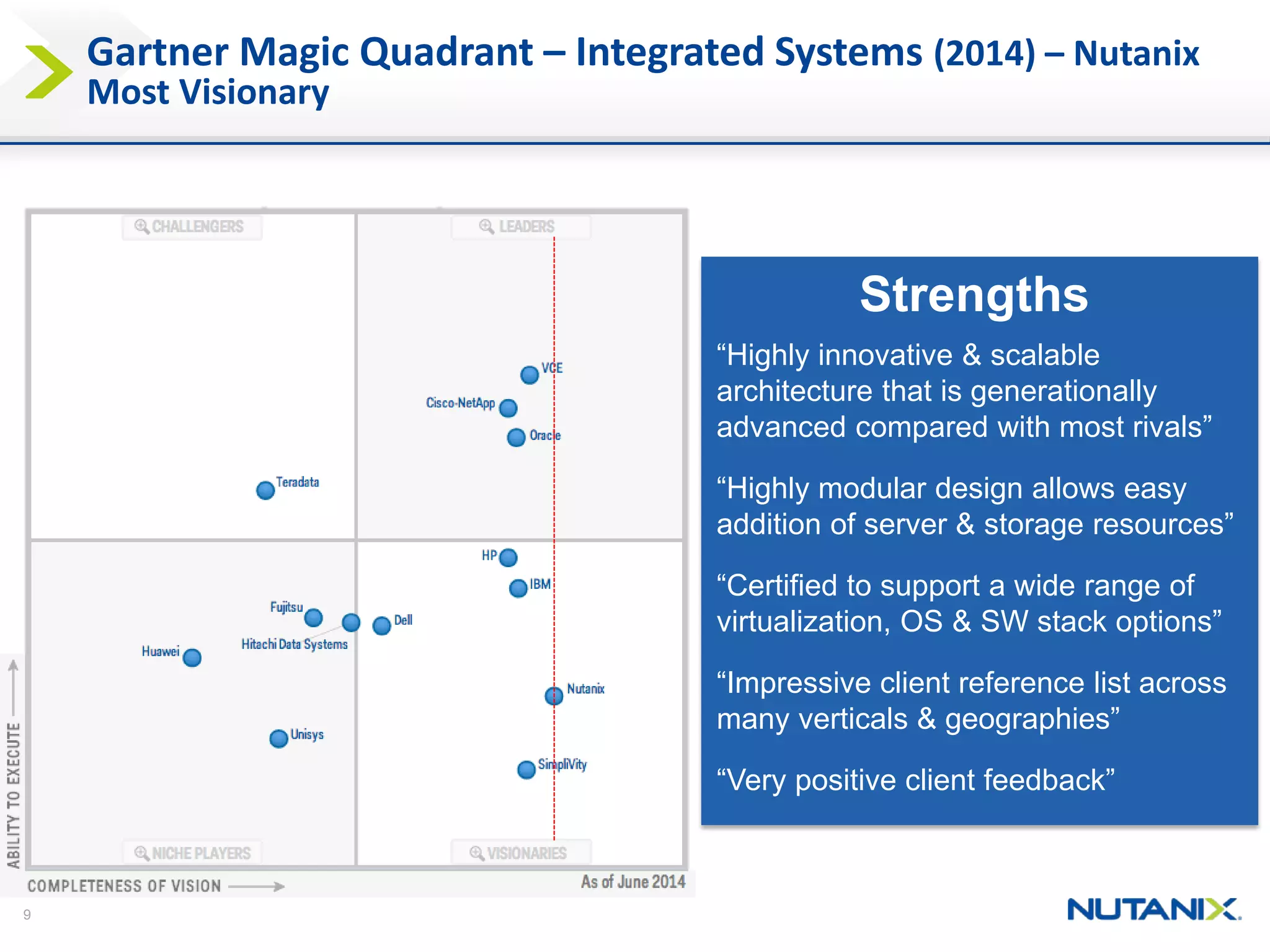 Gartner Magic Quadrant – Integrated Systems (2014) – Nutanix Most Visionary

CHALLENGERS

LEADERS

VCE

Cisco-NetApp

Oracle

Teradata

HP

IBM

Fujitsu

Dell

Hitachi Data Systems

Huawei

Nutanix

Unisys

SimpliVity

NICHE PLAYERS

VISIONARIES

ABILITY TO EXECUTE

COMPLETENESS OF VISION

As of June 2014

Strengths

“Highly innovative & scalable architecture that is generationally advanced compared with most rivals”

“Highly modular design allows easy addition of server & storage resources”

“Certified to support a wide range of virtualization, OS & SW stack options”

“Impressive client reference list across many verticals & geographies”

“Very positive client feedback”

9

NUTANIX